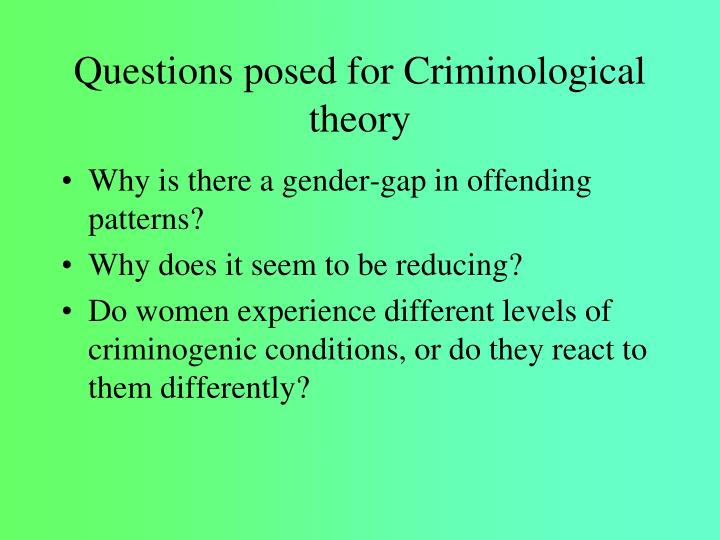 Questions posed for Criminological theory

• Why is there a gender-gap in offending patterns?
• Why does it seem to be reducing?
• Do women experience different levels of criminogenic conditions, or do they react to them differently?